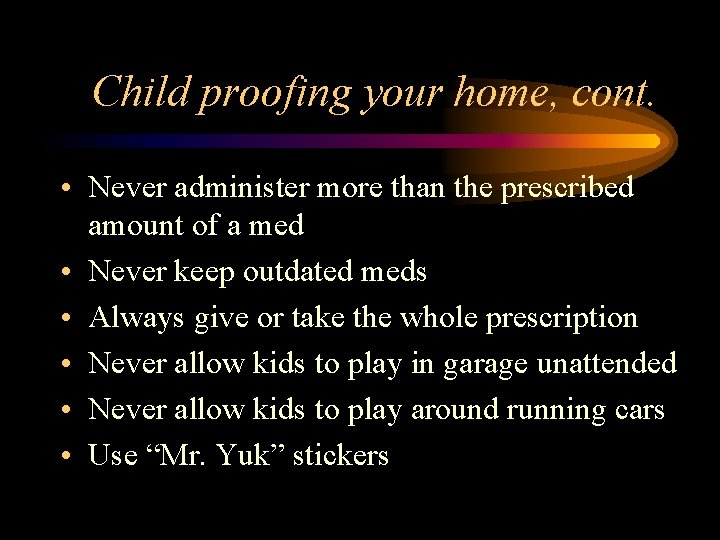 Child proofing your home, cont.

• Never administer more than the prescribed amount of a med
• Never keep outdated meds
• Always give or take the whole prescription
• Never allow kids to play in garage unattended
• Never allow kids to play around running cars
• Use “Mr. Yuk” stickers